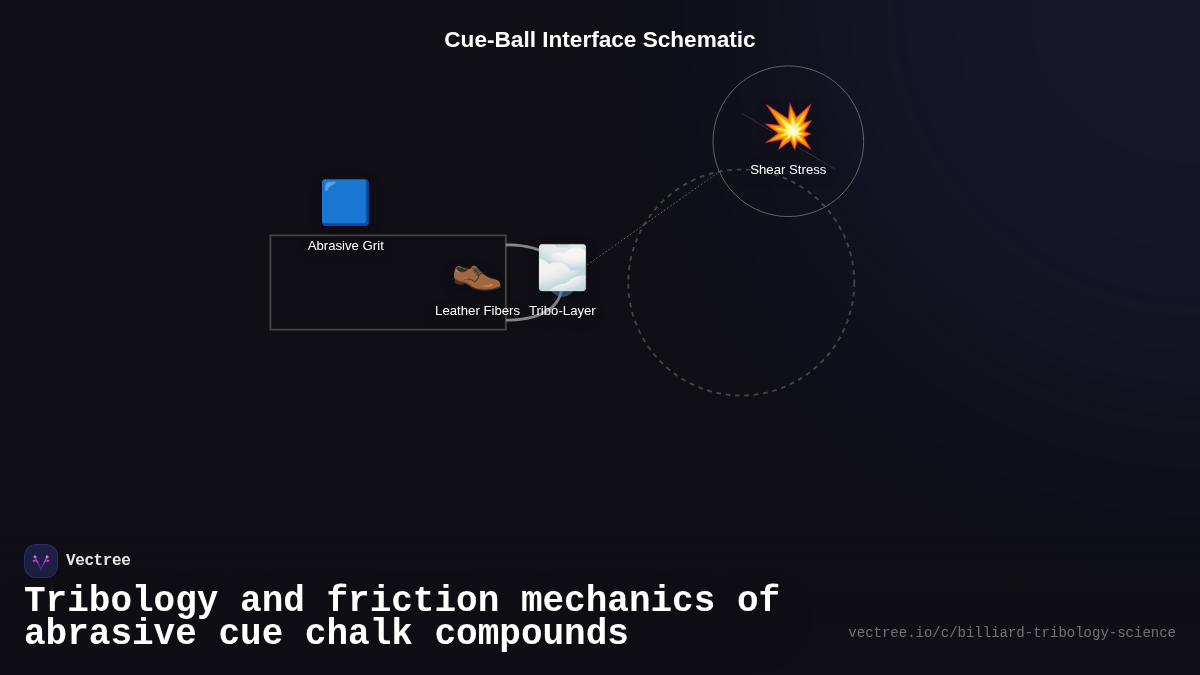 Cue-Ball Interface Schematic

Shear Stress

Abrasive Grit

Leather Fibers

Tribo-Layer

Vectree

Tribology and friction mechanics of abrasive cue chalk compounds

vectree.io/c/billiard-tribology-science